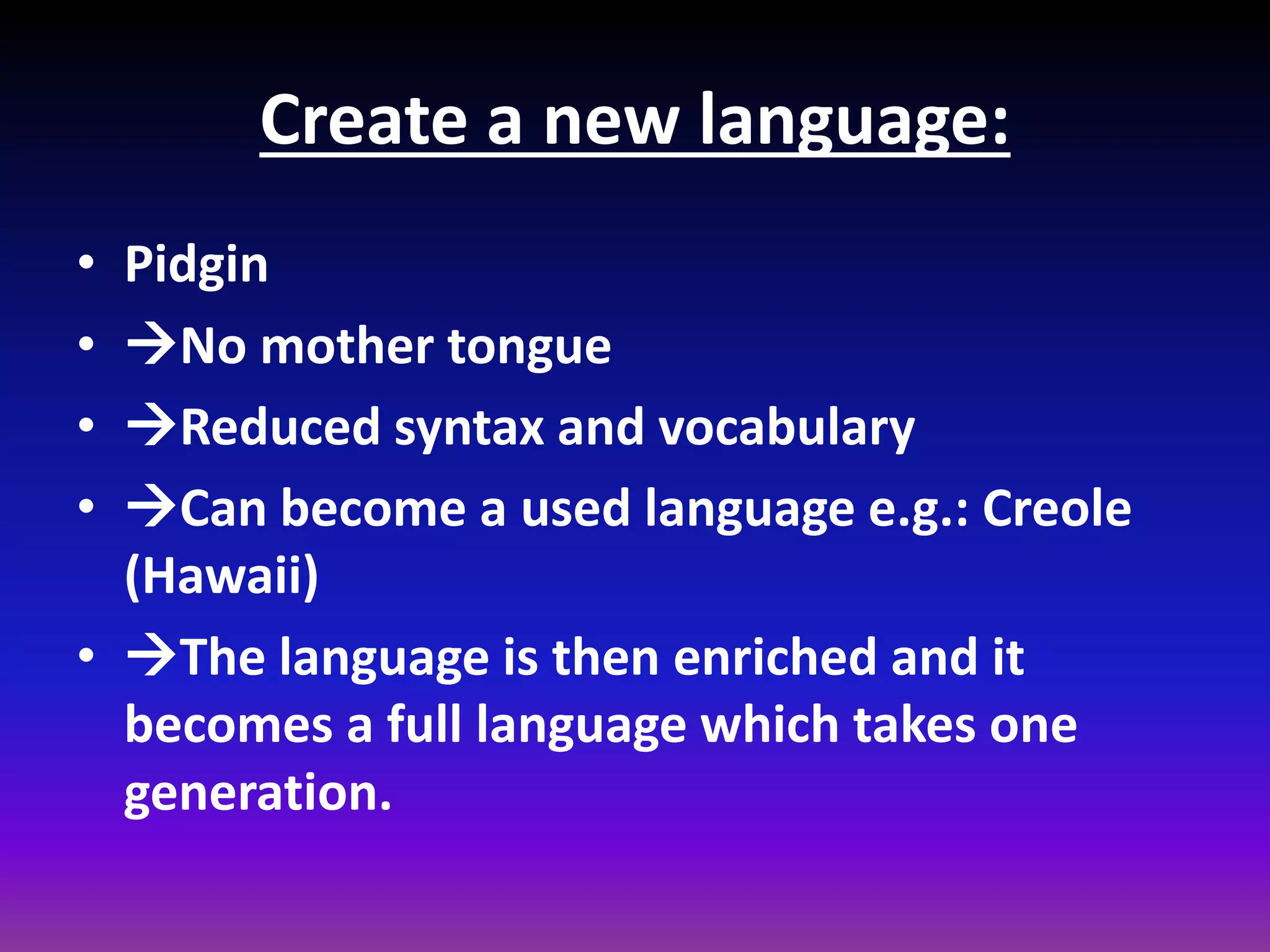 Create a new language:

• Pidgin
• →No mother tongue
• →Reduced syntax and vocabulary
• →Can become a used language e.g.: Creole (Hawaii)
• →The language is then enriched and it becomes a full language which takes one generation.